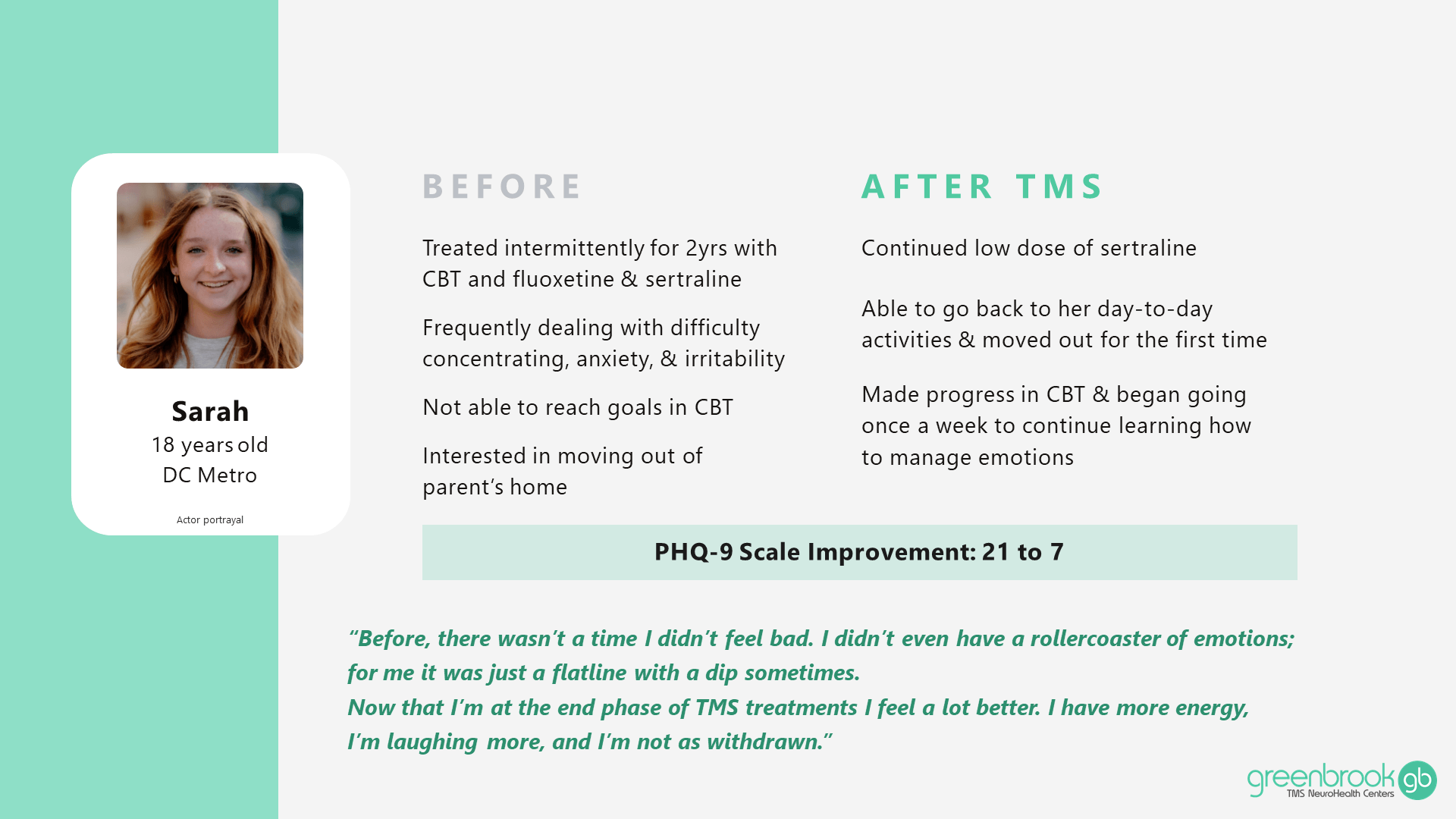 Sarah
18 years old
DC Metro

Actor portrayal

BEFORE

Treated intermittently for 2yrs with CBT and fluoxetine & sertraline

Frequently dealing with difficulty concentrating, anxiety, & irritability

Not able to reach goals in CBT

Interested in moving out of parent's home

AFTER TMS

Continued low dose of sertraline

Able to go back to her day-to-day activities & moved out for the first time

Made progress in CBT & began going once a week to continue learning how to manage emotions

PHQ-9 Scale Improvement: 21 to 7

"Before, there wasn't a time I didn't feel bad. I didn't even have a rollercoaster of emotions; for me it was just a flatline with a dip sometimes.
Now that I'm at the end phase of TMS treatments I feel a lot better. I have more energy, I'm laughing more, and I'm not as withdrawn."

greenbrook gb
TMS NeuroHealth Centers